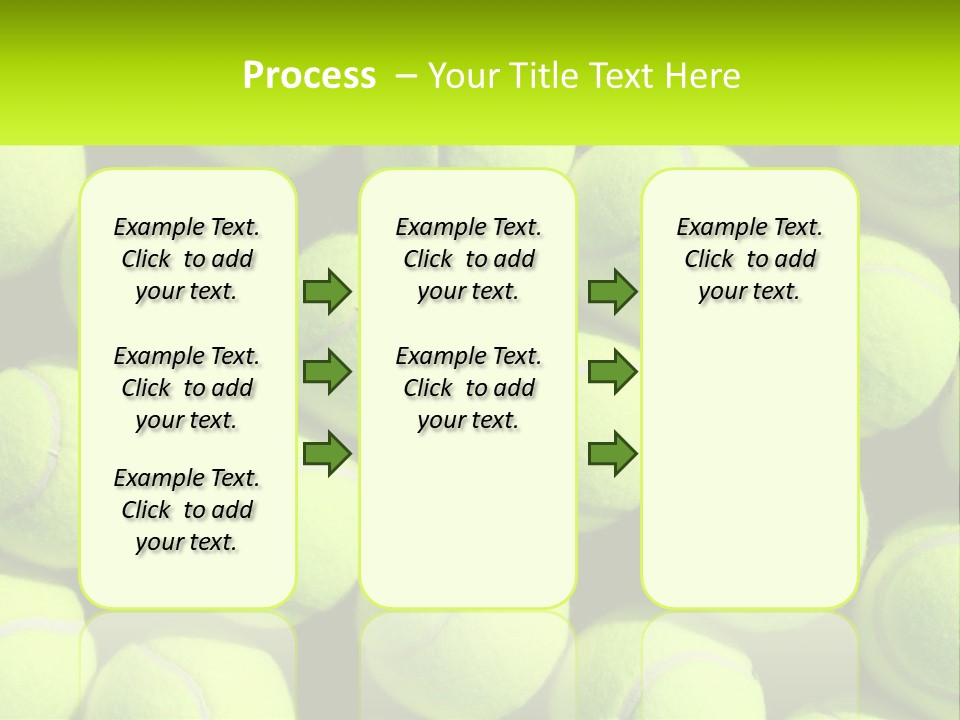 Process – Your Title Text Here

Example Text. Click to add your text.

Example Text. Click to add your text.

Example Text. Click to add your text.

Example Text. Click to add your text.

Example Text. Click to add your text.

Example Text. Click to add your text.